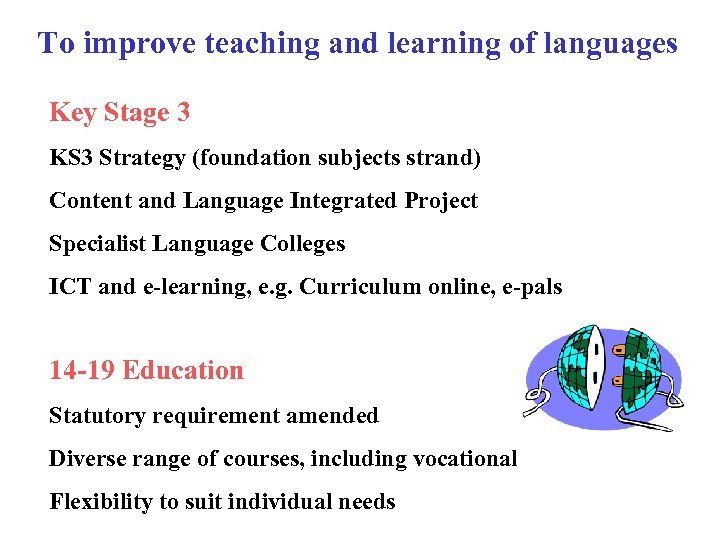 To improve teaching and learning of languages

Key Stage 3

KS3 Strategy (foundation subjects strand)

Content and Language Integrated Project

Specialist Language Colleges

ICT and e-learning, e.g. Curriculum online, e-pals

14-19 Education

Statutory requirement amended

Diverse range of courses, including vocational

Flexibility to suit individual needs